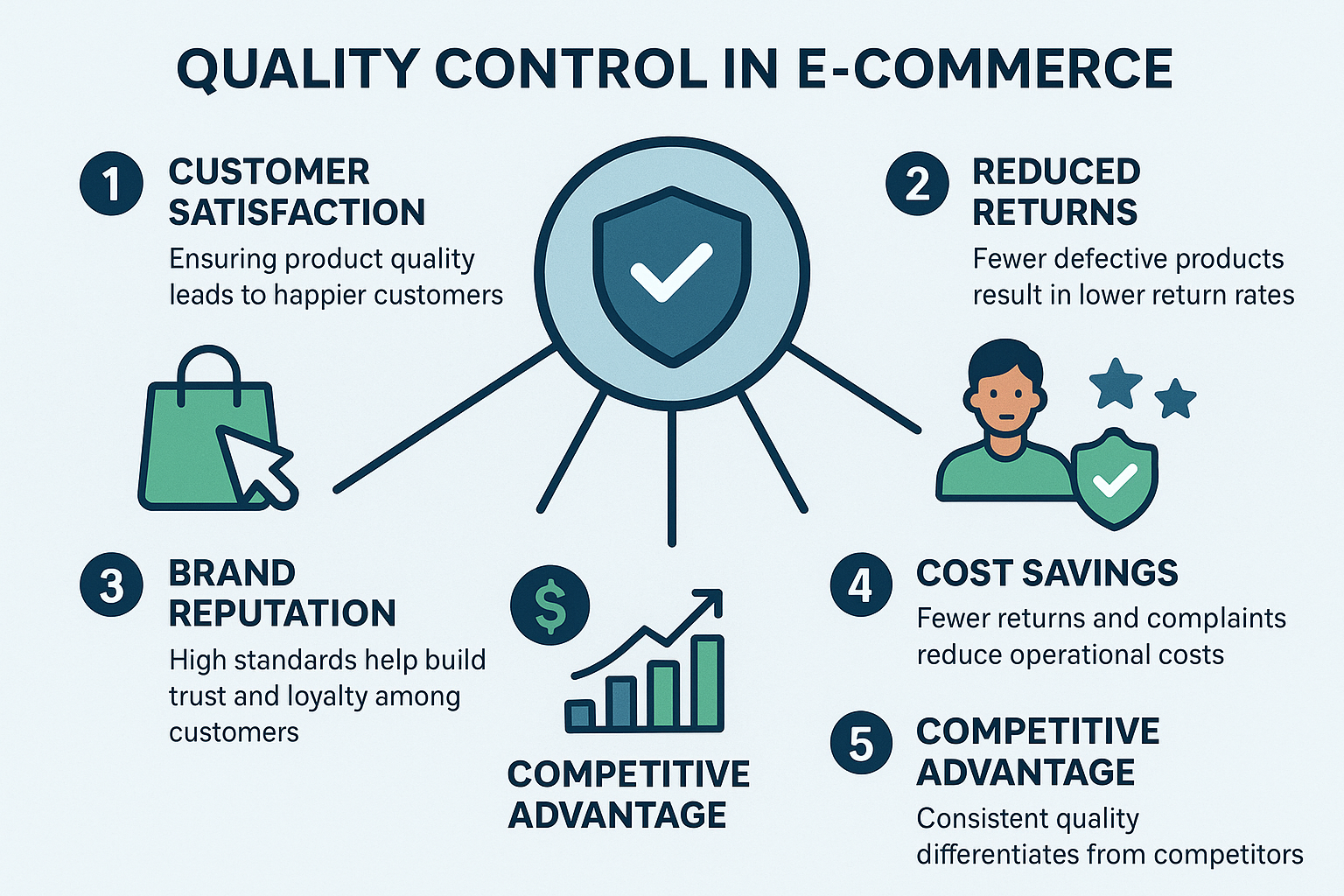 QUALITY CONTROL IN E-COMMERCE

1 CUSTOMER SATISFACTION
Ensuring product quality leads to happier customers

2 REDUCED RETURNS
Fewer defective products result in lower return rates

3 BRAND REPUTATION
High standards help build trust and loyalty among customers

$

COMPETITIVE ADVANTAGE

4 COST SAVINGS
Fewer returns and complaints reduce operational costs

5 COMPETITIVE ADVANTAGE
Consistent quality differentiates from competitors